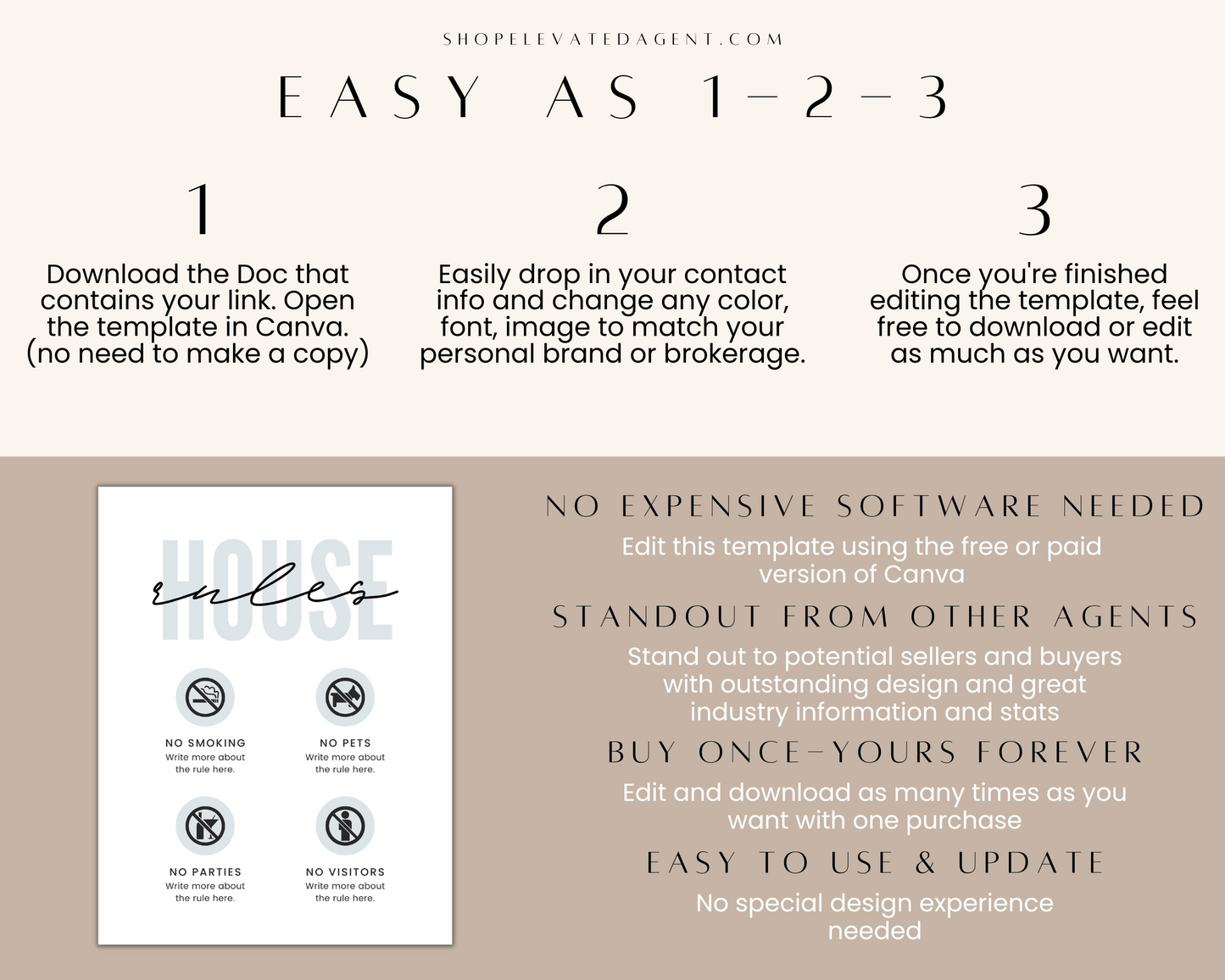 SHOPELEVATEDAGENT.COM

EASY AS 1-2-3

1

Download the Doc that contains your link. Open the template in Canva. (no need to make a copy)

2

Easily drop in your contact info and change any color, font, image to match your personal brand or brokerage.

3

Once you're finished editing the template, feel free to download or edit as much as you want.

HOUSE
rules

NO SMOKING
Write more about the rule here.

NO PETS
Write more about the rule here.

NO PARTIES
Write more about the rule here.

NO VISITORS
Write more about the rule here.

NO EXPENSIVE SOFTWARE NEEDED

Edit this template using the free or paid version of Canva

STANDOUT FROM OTHER AGENTS

Stand out to potential sellers and buyers with outstanding design and great industry information and stats

BUY ONCE-YOURS FOREVER

Edit and download as many times as you want with one purchase

EASY TO USE & UPDATE

No special design experience needed